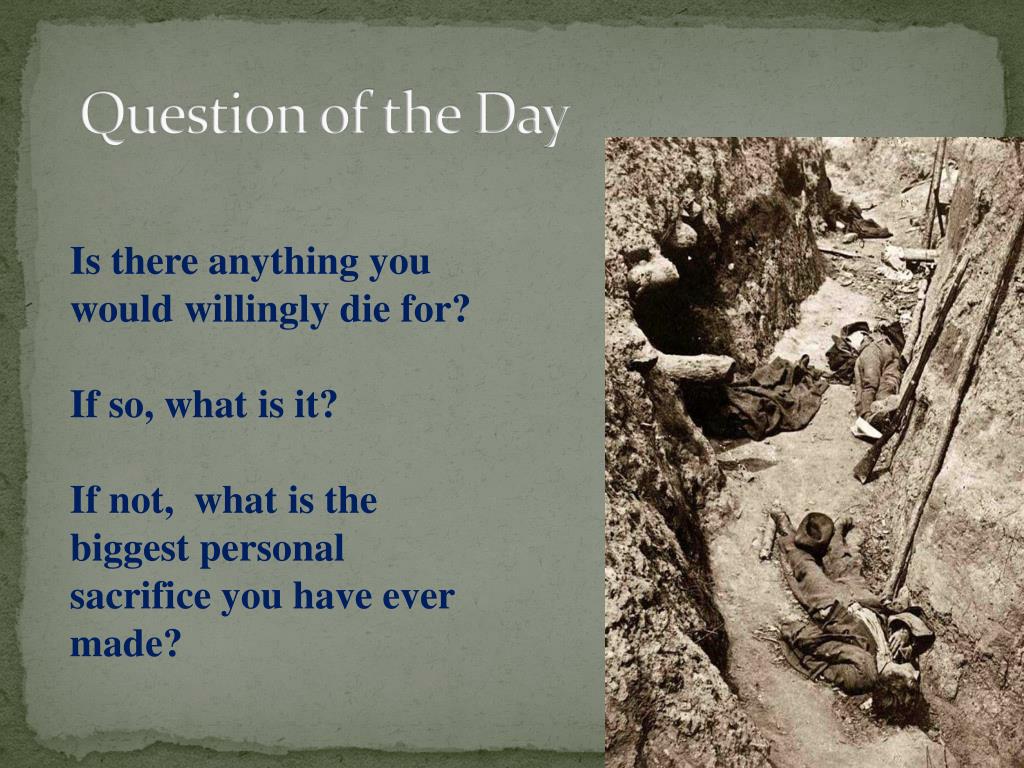 Question of the Day

Is there anything you would willingly die for?

If so, what is it?

If not, what is the biggest personal sacrifice you have ever made?